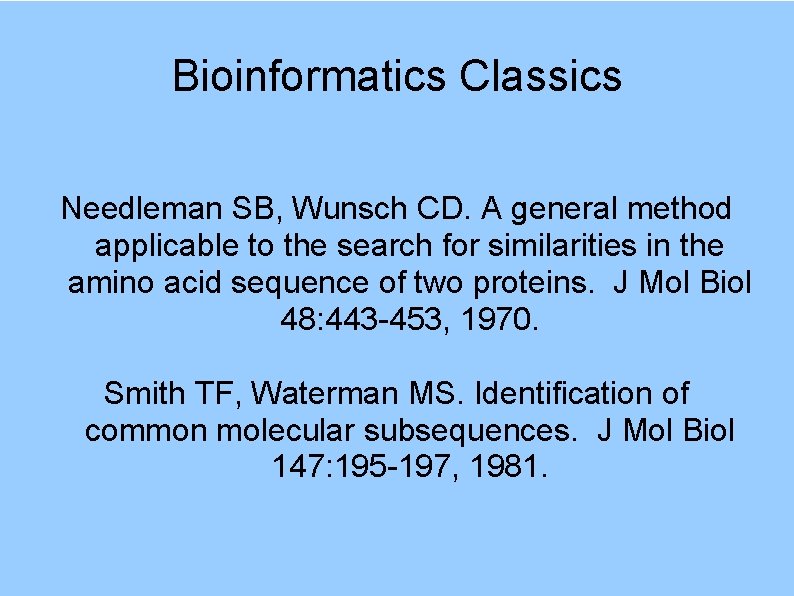 Bioinformatics Classics

Needleman SB, Wunsch CD. A general method applicable to the search for similarities in the amino acid sequence of two proteins. J Mol Biol 48:443-453, 1970.

Smith TF, Waterman MS. Identification of common molecular subsequences. J Mol Biol 147:195-197, 1981.